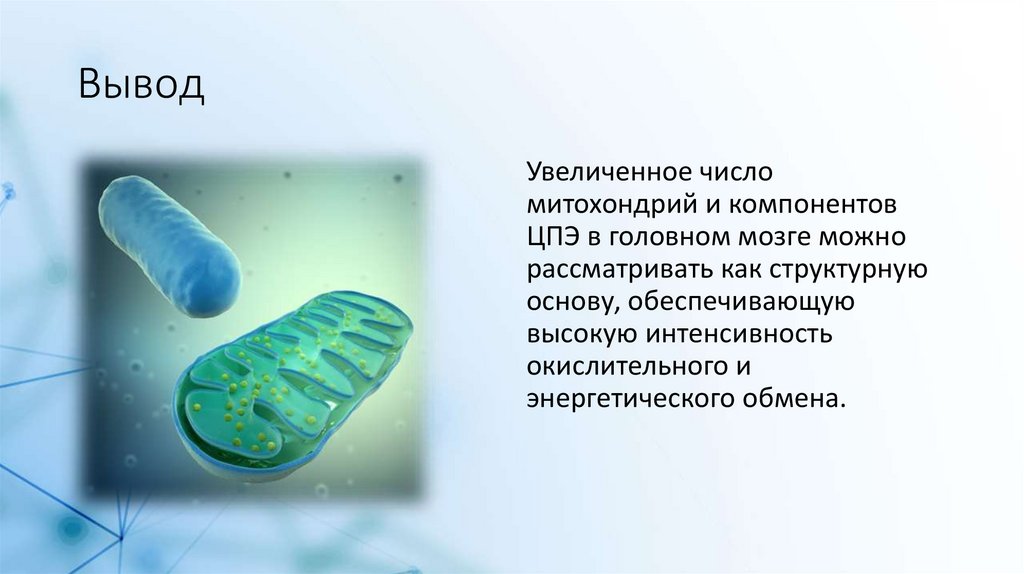 Вывод

Увеличенное число митохондрий и компонентов ЦПЭ в головном мозге можно рассматривать как структурную основу, обеспечивающую высокую интенсивность окислительного и энергетического обмена.